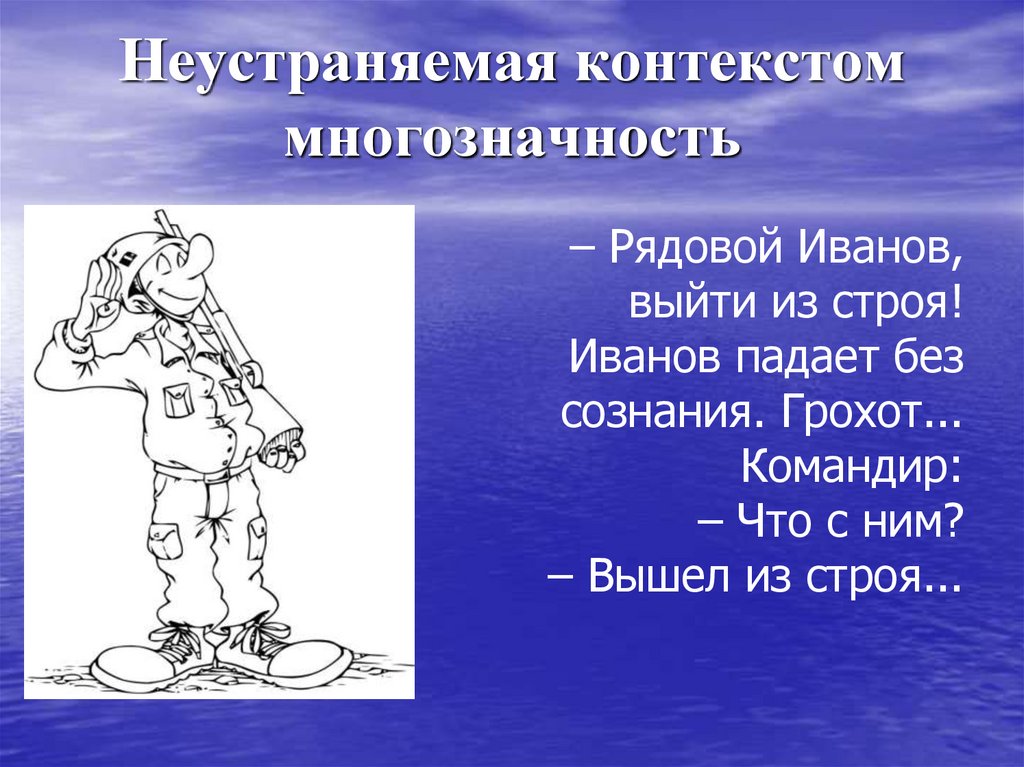 Неустраняемая контекстом многозначность

– Рядовой Иванов, выйти из строя!
Иванов падает без сознания. Грохот...
Командир:
– Что с ним?
– Вышел из строя...